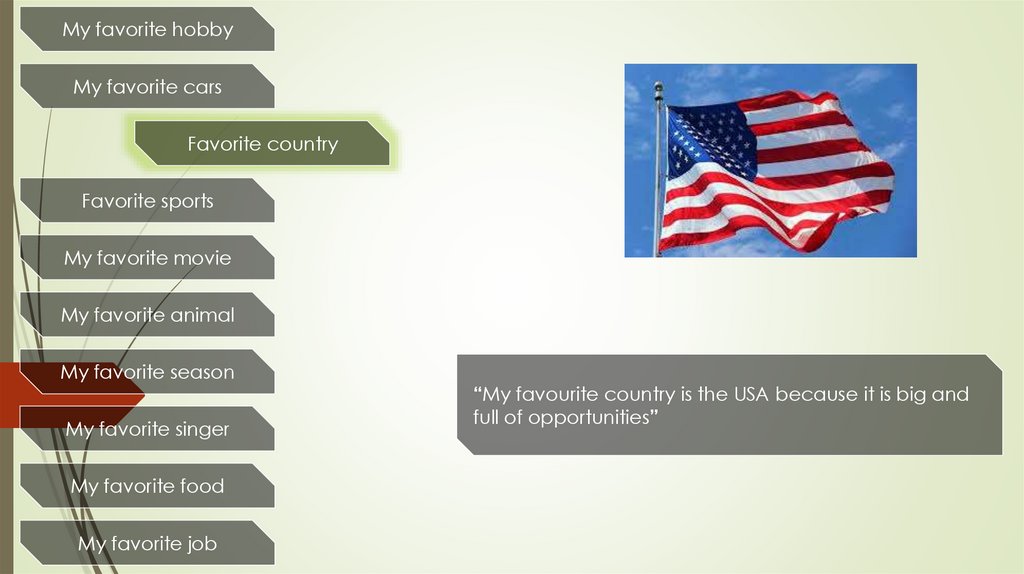 My favorite hobby

My favorite cars

Favorite country

Favorite sports

My favorite movie

My favorite animal

My favorite season

My favorite singer

My favorite food

My favorite job

“My favourite country is the USA because it is big and full of opportunities”